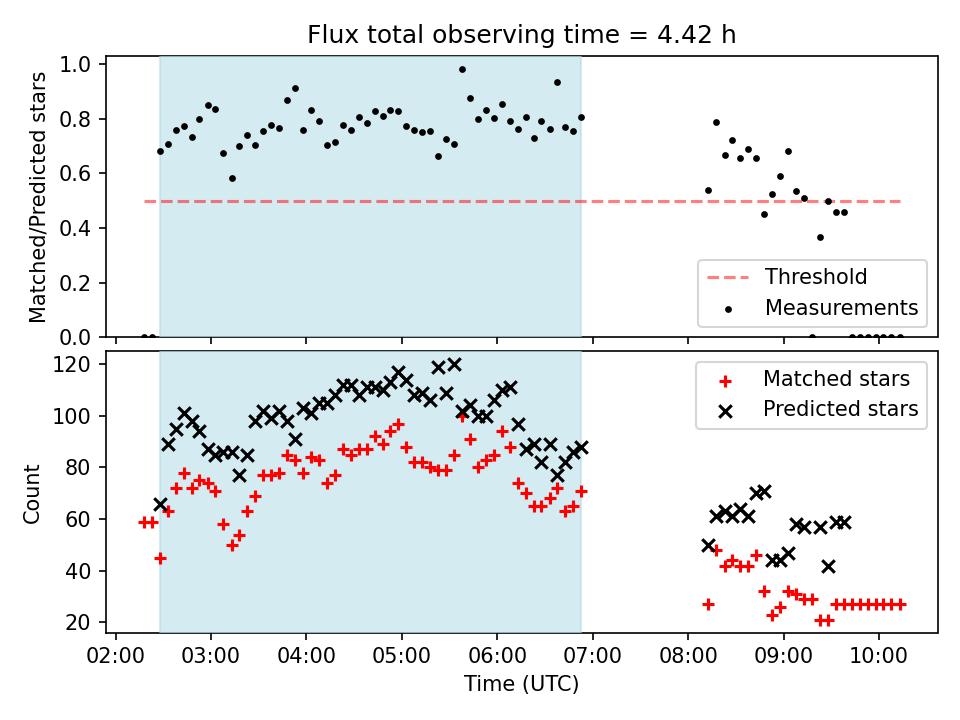 Flux total observing time = 4.42 h

Matched/Predicted stars

1.0
0.8
0.6
0.4
0.2
0.0

Threshold
Measurements

Count

120
100
80
60
40
20

Matched stars
Predicted stars

02:00 03:00 04:00 05:00 06:00 07:00 08:00 09:00 10:00

Time (UTC)